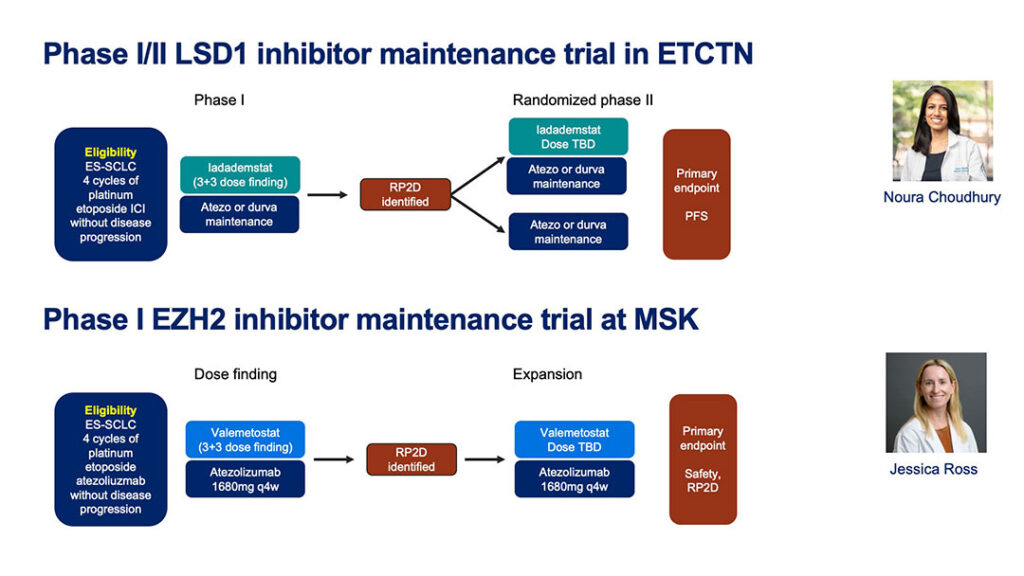 Phase I/II LSD1 inhibitor maintenance trial in ETCTN

Phase I

Randomized phase II

Eligibility
ES-SCLC
4 cycles of platinum etoposide ICI without disease progression

Iadademstat
(3+3 dose finding)

Atezo or durva maintenance

RP2D identified

Iadademstat
Dose TBD

Atezo or durva maintenance

Atezo or durva maintenance

Primary endpoint

PFS

Noura Choudhury

Phase I EZH2 inhibitor maintenance trial at MSK

Dose finding

Expansion

Eligibility
ES-SCLC
4 cycles of platinum etoposide atezoliuzmab without disease progression

Valemetostat
(3+3 dose finding)

Atezolizumab
1680mg q4w

RP2D identified

Valemetostat
Dose TBD

Atezolizumab
1680mg q4w

Primary endpoint

Safety, RP2D

Jessica Ross